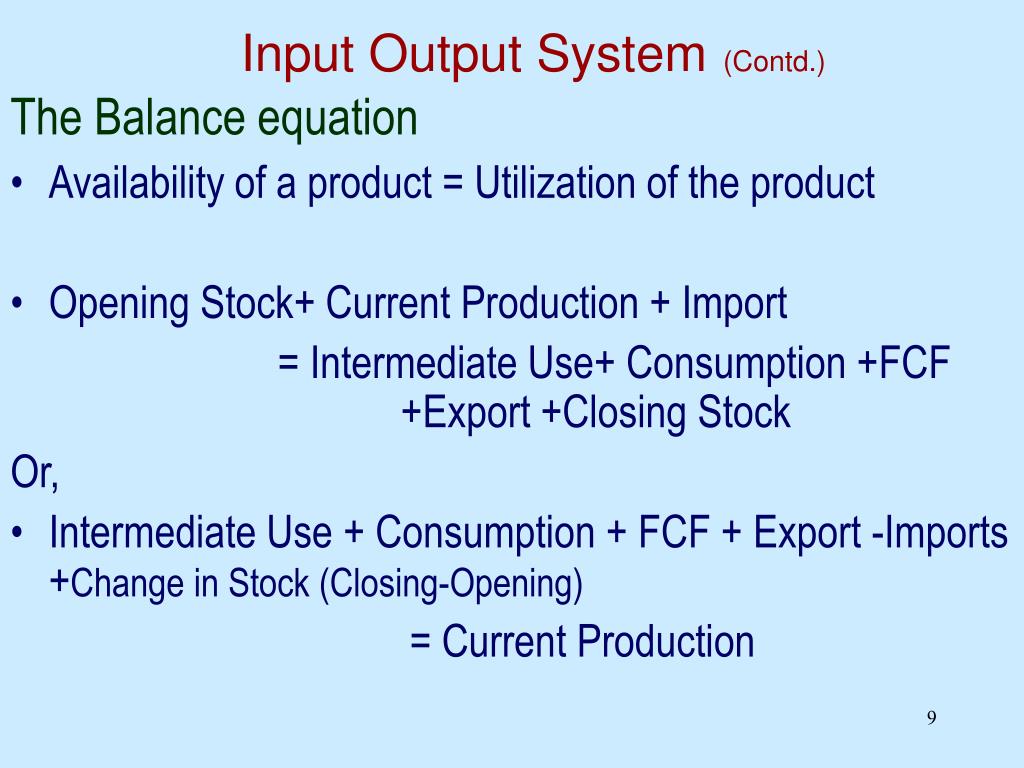 Input Output System (Contd.)

The Balance equation

• Availability of a product = Utilization of the product

• Opening Stock+ Current Production + Import
= Intermediate Use+ Consumption +FCF +Export +Closing Stock

Or,

• Intermediate Use + Consumption + FCF + Export -Imports +Change in Stock (Closing-Opening)
= Current Production

9